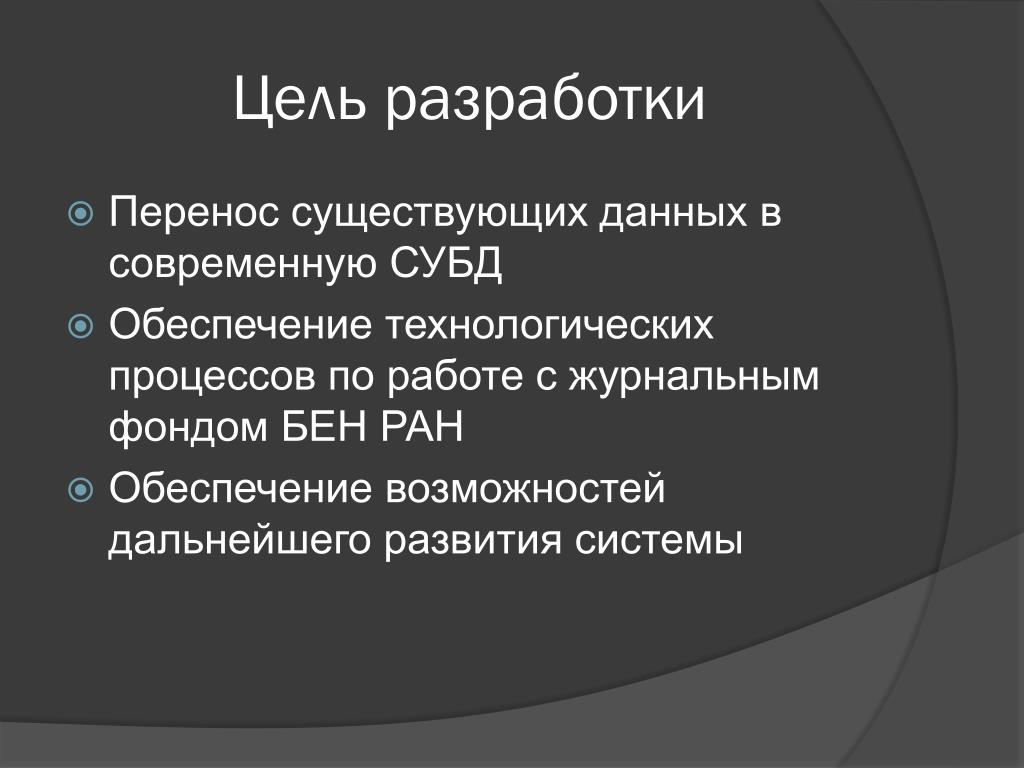 Цель разработки

Перенос существующих данных в современную СУБД

Обеспечение технологических процессов по работе с журнальным фондом БЕН РАН

Обеспечение возможностей дальнейшего развития системы